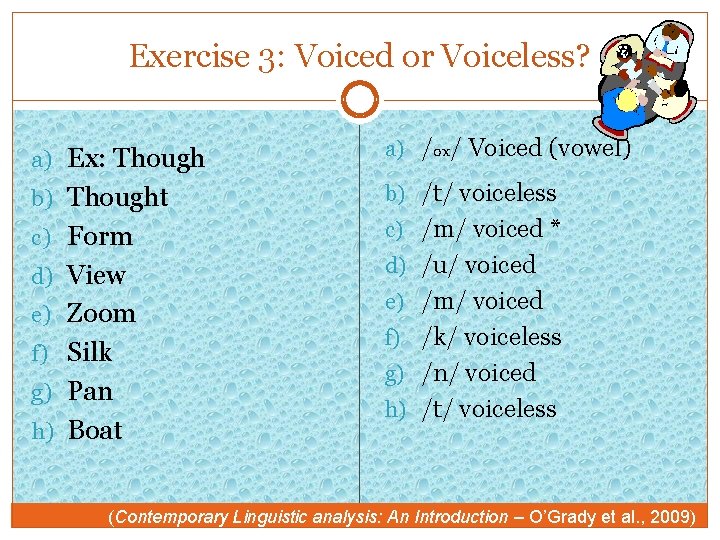 Exercise 3: Voiced or Voiceless?

a) Ex: Though
b) Thought
c) Form
d) View
e) Zoom
f) Silk
g) Pan
h) Boat

a) /ox/ Voiced (vowel)
b) /t/ voiceless
c) /m/ voiced *
d) /u/ voiced
e) /m/ voiced
f) /k/ voiceless
g) /n/ voiced
h) /t/ voiceless

(Contemporary Linguistic analysis: An Introduction – O'Grady et al., 2009)